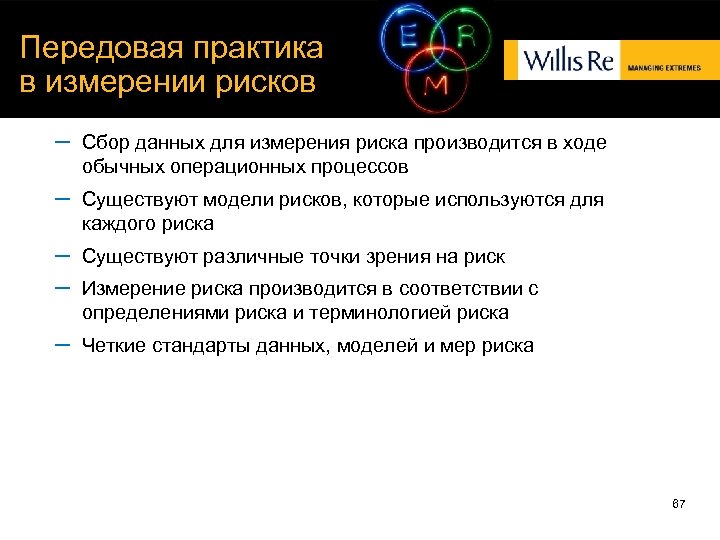 Передовая практика в измерении рисков

E R M

Willis Re MANAGING EXTREMES

– Сбор данных для измерения риска производится в ходе обычных операционных процессов

– Существуют модели рисков, которые используются для каждого риска

– Существуют различные точки зрения на риск

– Измерение риска производится в соответствии с определениями риска и терминологией риска

– Четкие стандарты данных, моделей и мер риска

67